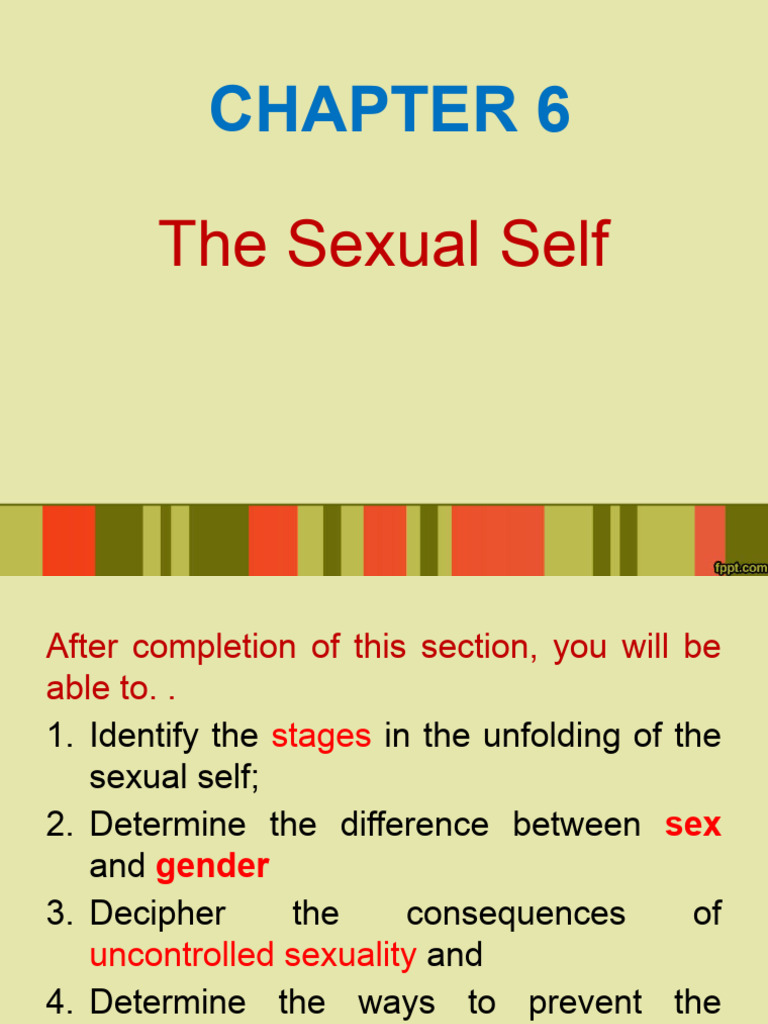 CHAPTER 6

The Sexual Self

fppt.com

After completion of this section, you will be able to. .

1. Identify the stages in the unfolding of the sexual self;
2. Determine the difference between sex and gender
3. Decipher the consequences of uncontrolled sexuality and
4. Determine the ways to prevent the